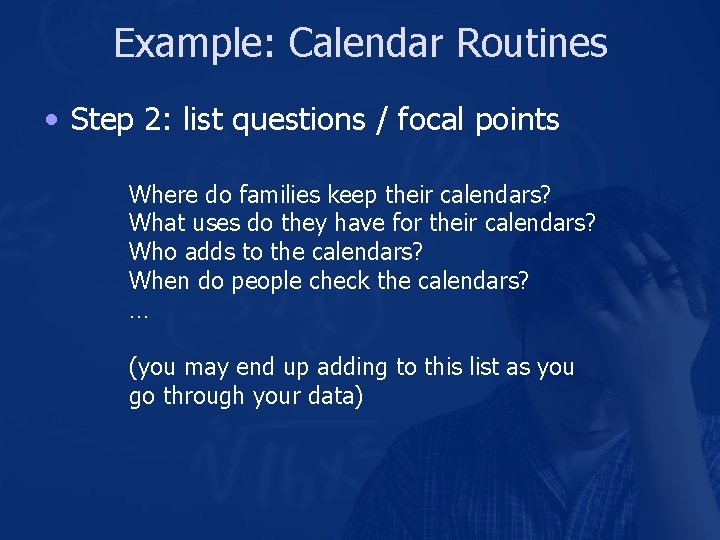 Example: Calendar Routines

• Step 2: list questions / focal points

Where do families keep their calendars?
What uses do they have for their calendars?
Who adds to the calendars?
When do people check the calendars?
…

(you may end up adding to this list as you go through your data)